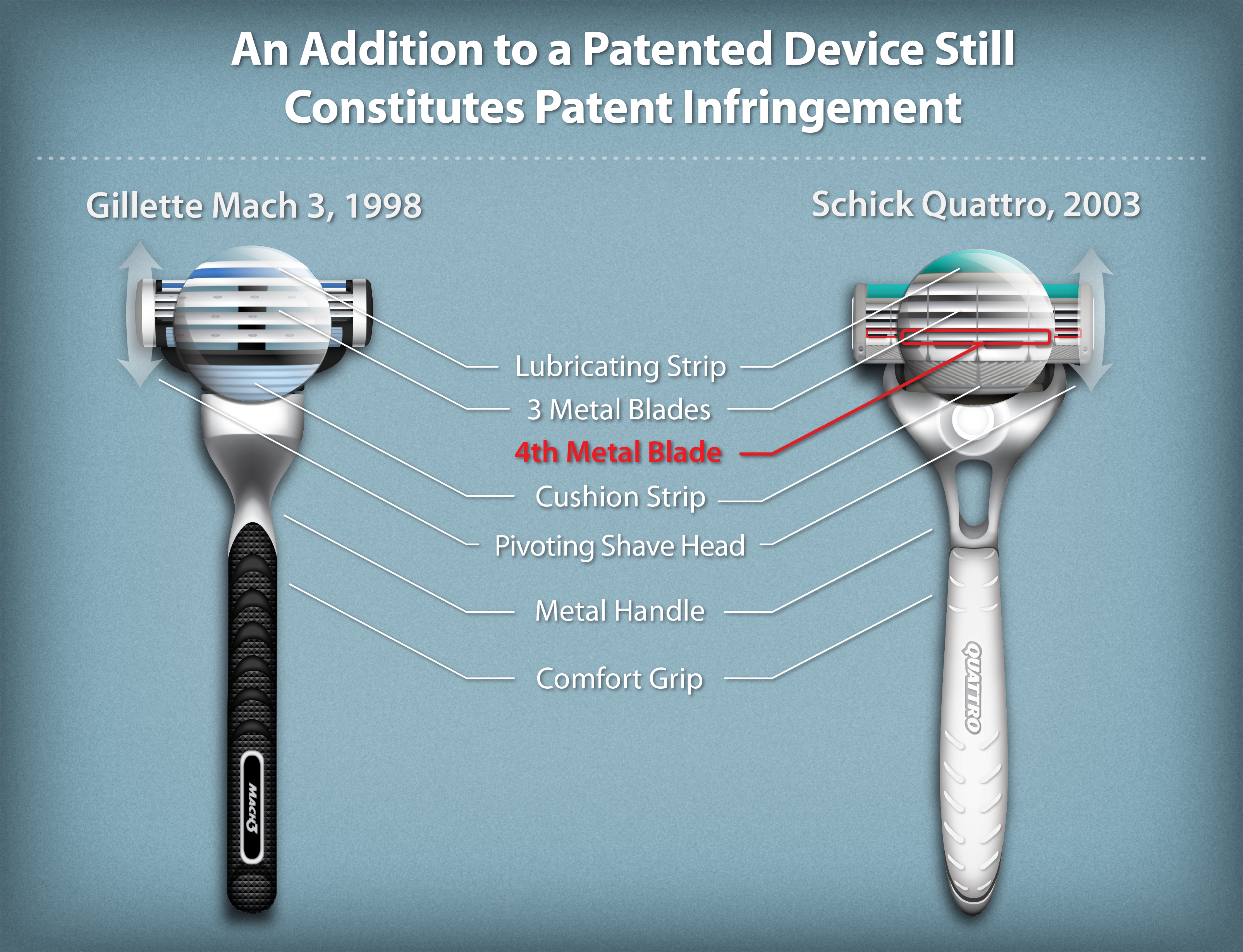 An Addition to a Patented Device Still Constitutes Patent Infringement

Gillette Mach 3, 1998

Schick Quattro, 2003

Lubricating Strip

3 Metal Blades

4th Metal Blade

Cushion Strip

Pivoting Shave Head

Metal Handle

Comfort Grip

MACH3

QUATTRO